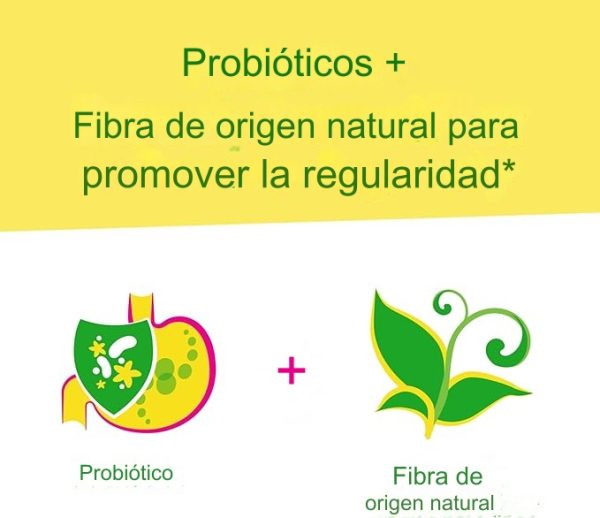 Probióticos +

Fibra de origen natural para promover la regularidad*

Probiótico

+

Fibra de origen natural